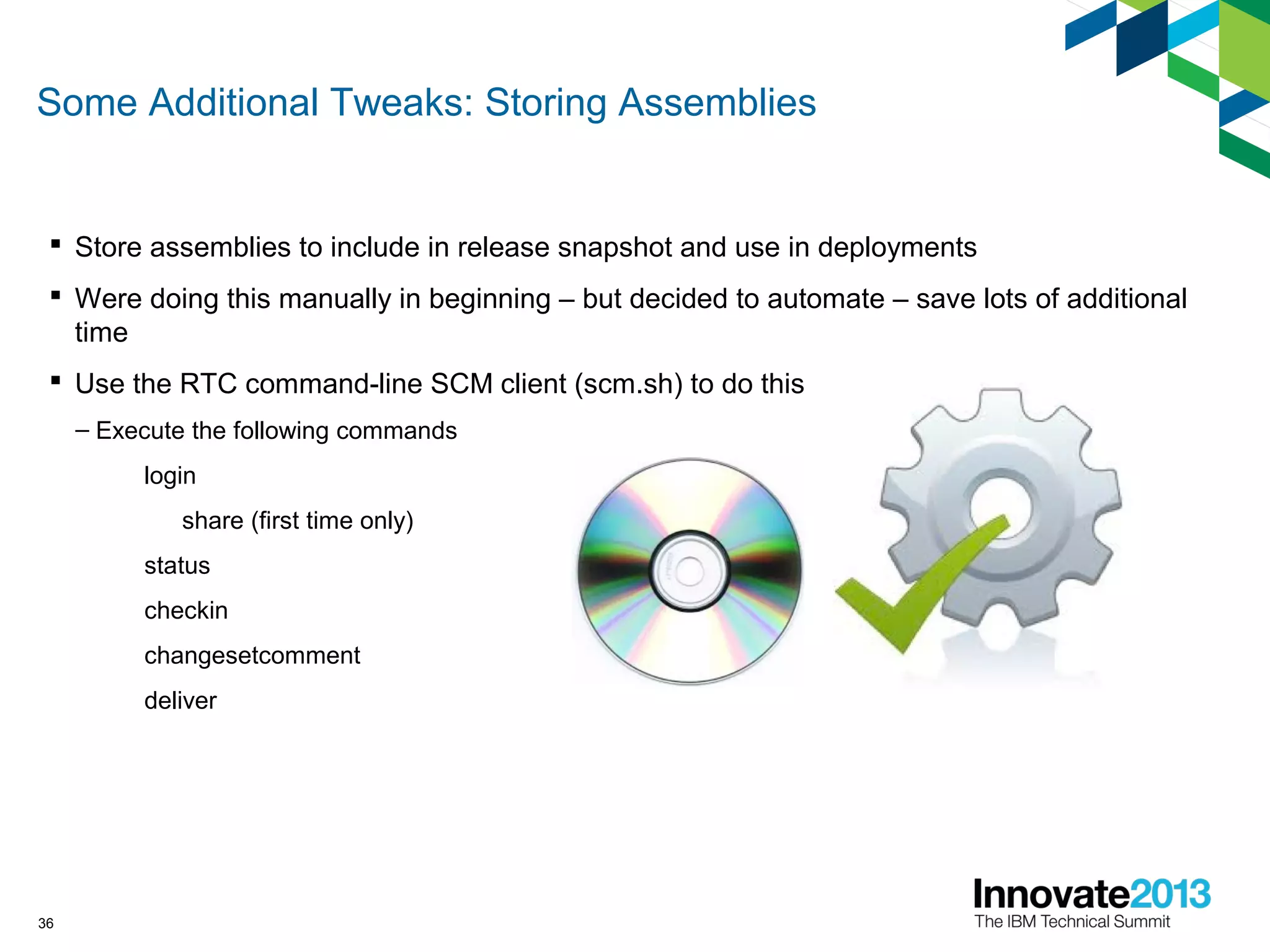 Some Additional Tweaks: Storing Assemblies

▪ Store assemblies to include in release snapshot and use in deployments

▪ Were doing this manually in beginning – but decided to automate – save lots of additional time

▪ Use the RTC command-line SCM client (scm.sh) to do this

– Execute the following commands

login

share (first time only)

status

checkin

changesetcomment

deliver

36

Innovate2013
The IBM Technical Summit